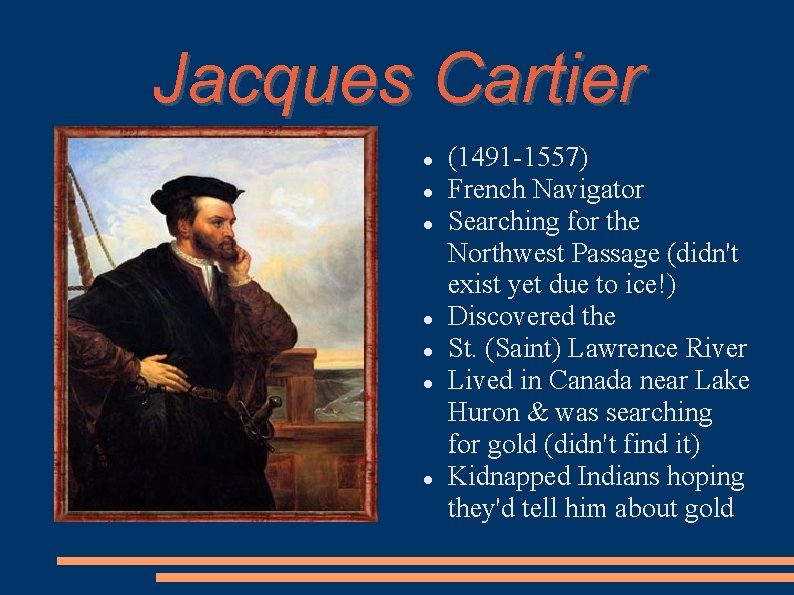 Jacques Cartier

- (1491-1557)
- French Navigator
- Searching for the Northwest Passage (didn't exist yet due to ice!)
- Discovered the
- St. (Saint) Lawrence River
- Lived in Canada near Lake Huron & was searching for gold (didn't find it)
- Kidnapped Indians hoping they'd tell him about gold